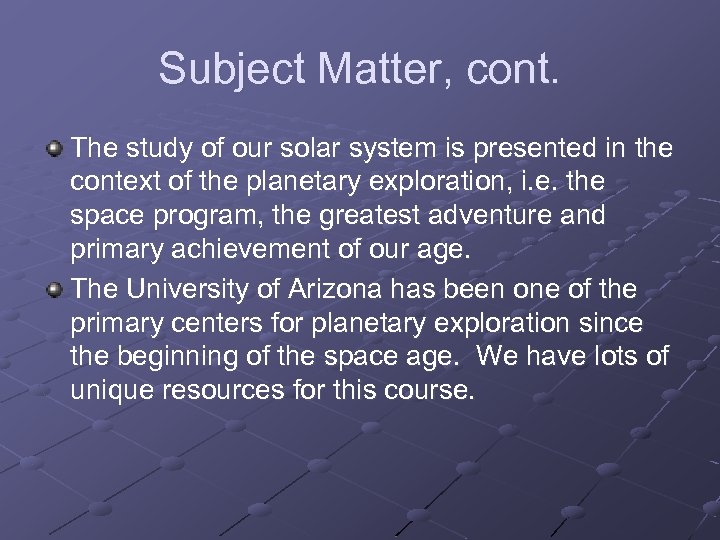 Subject Matter, cont.

The study of our solar system is presented in the context of the planetary exploration, i.e. the space program, the greatest adventure and primary achievement of our age.

The University of Arizona has been one of the primary centers for planetary exploration since the beginning of the space age. We have lots of unique resources for this course.